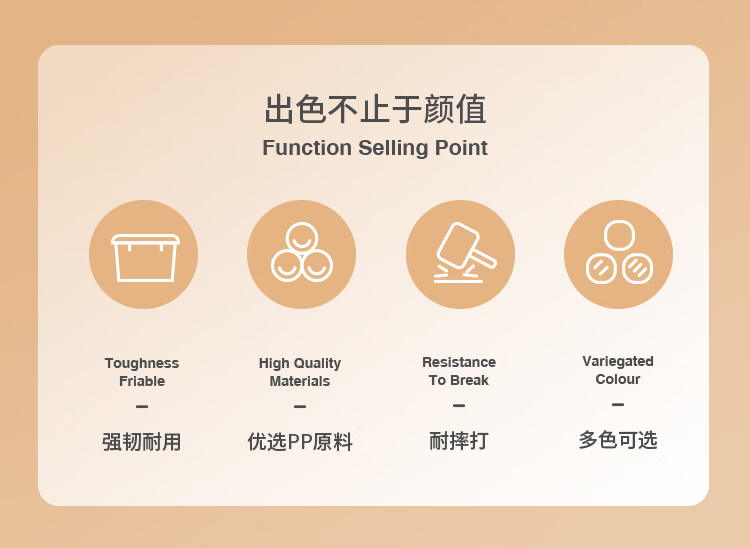 出色不止于颜值
Function Selling Point

Toughness
Friable
-
强韧耐用

High Quality
Materials
-
优选PP原料

Resistance
To Break
-
耐摔打

Variegated
Colour
-
多色可选